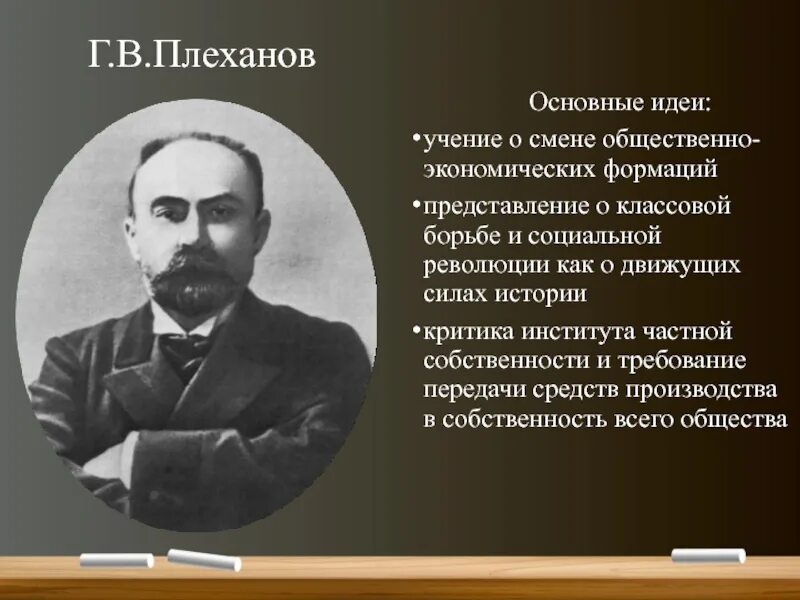 Г.В.Плеханов

Основные идеи:

•учение о смене общественно-экономических формаций

•представление о классовой борьбе и социальной революции как о движущих силах истории

•критика института частной собственности и требование передачи средств производства в собственность всего общества